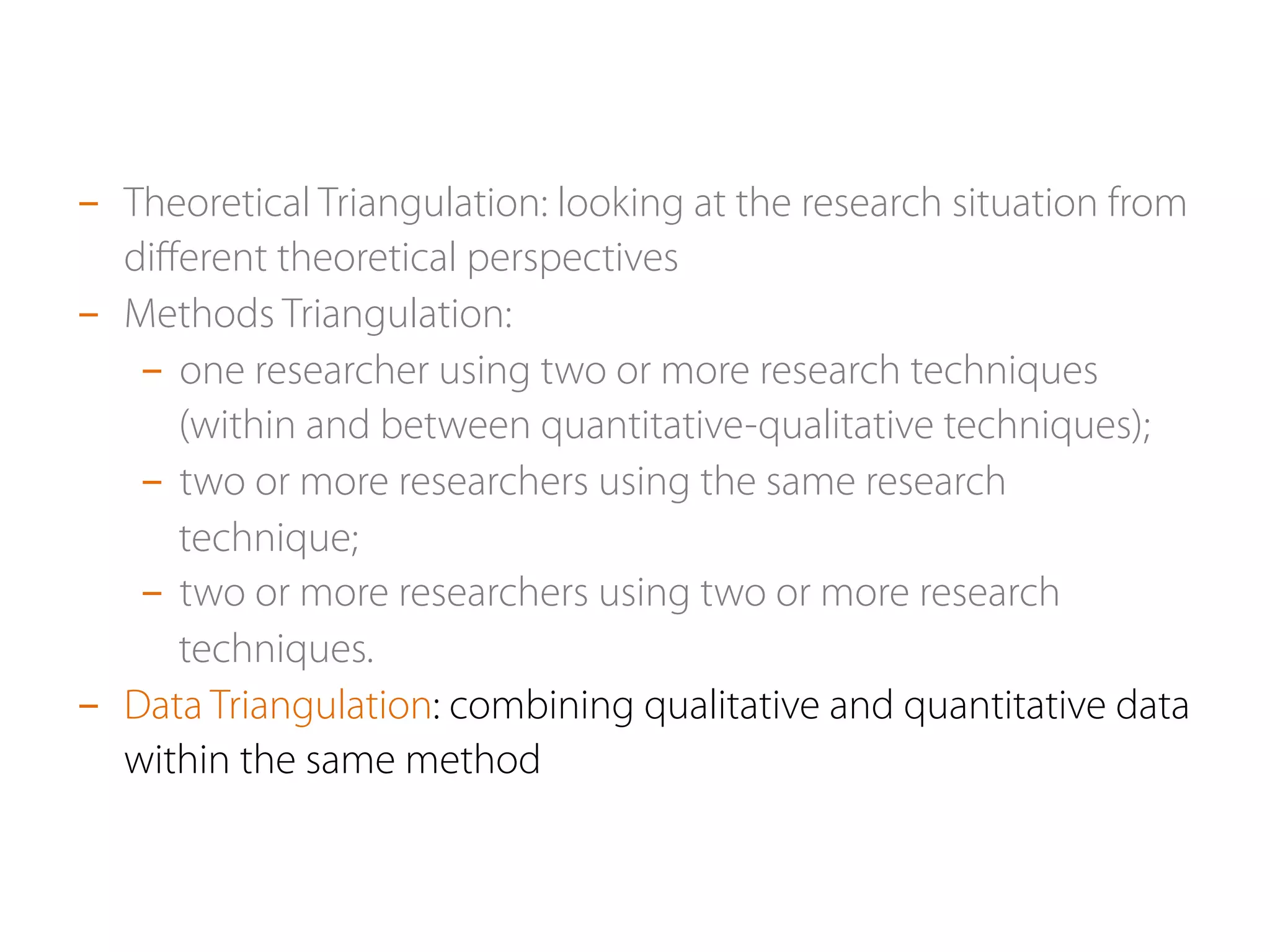 – Theoretical Triangulation: looking at the research situation from different theoretical perspectives
– Methods Triangulation:
  – one researcher using two or more research techniques (within and between quantitative-qualitative techniques);
  – two or more researchers using the same research technique;
  – two or more researchers using two or more research techniques.
– Data Triangulation: combining qualitative and quantitative data within the same method